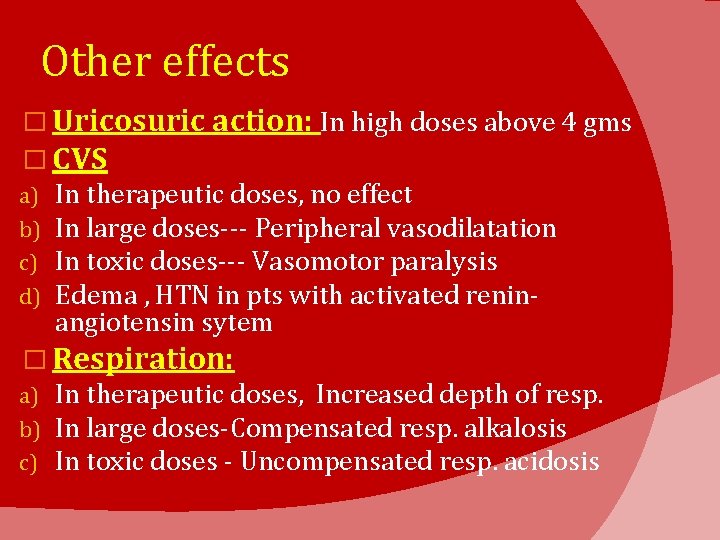 Other effects

□ Uricosuric action: In high doses above 4 gms

□ CVS

a) In therapeutic doses, no effect
b) In large doses--- Peripheral vasodilatation
c) In toxic doses--- Vasomotor paralysis
d) Edema , HTN in pts with activated renin-angiotensin sytem

□ Respiration:

a) In therapeutic doses, Increased depth of resp.
b) In large doses-Compensated resp. alkalosis
c) In toxic doses - Uncompensated resp. acidosis